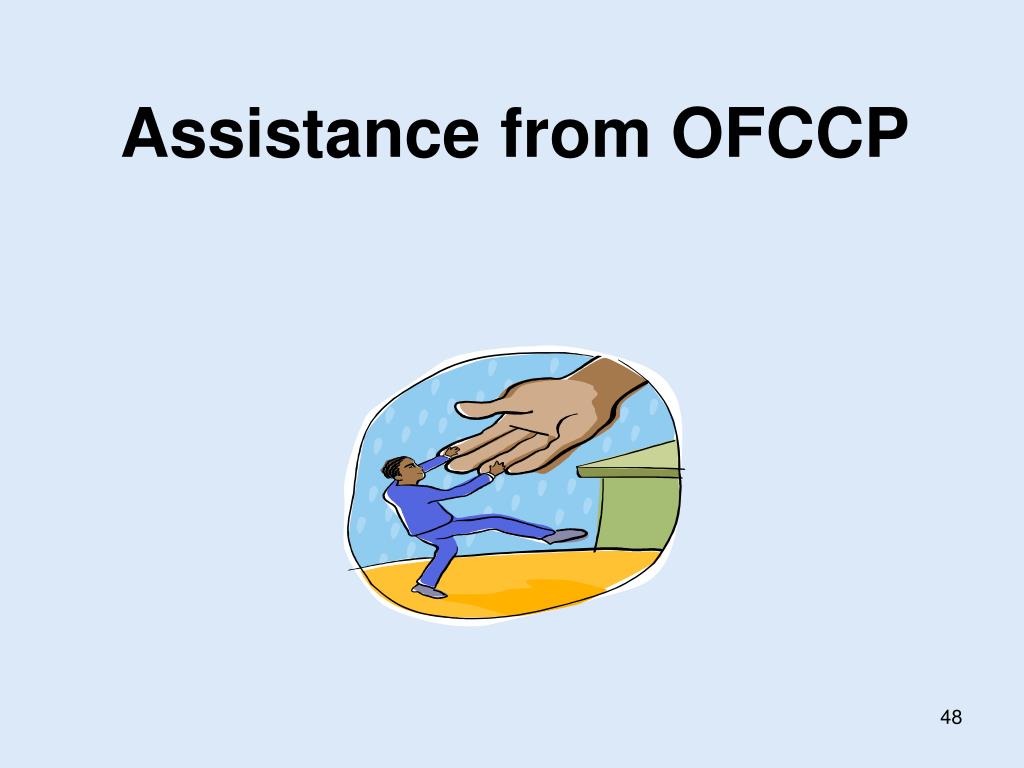 Assistance from OFCCP

48